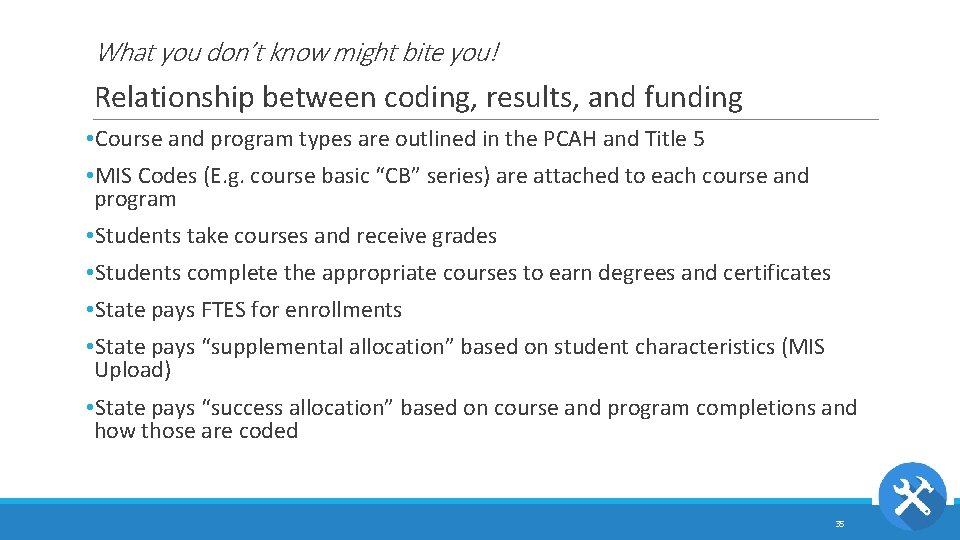 What you don't know might bite you!

Relationship between coding, results, and funding

•Course and program types are outlined in the PCAH and Title 5

•MIS Codes (E.g. course basic "CB" series) are attached to each course and program

•Students take courses and receive grades

•Students complete the appropriate courses to earn degrees and certificates

•State pays FTES for enrollments

•State pays "supplemental allocation" based on student characteristics (MIS Upload)

•State pays "success allocation" based on course and program completions and how those are coded

35